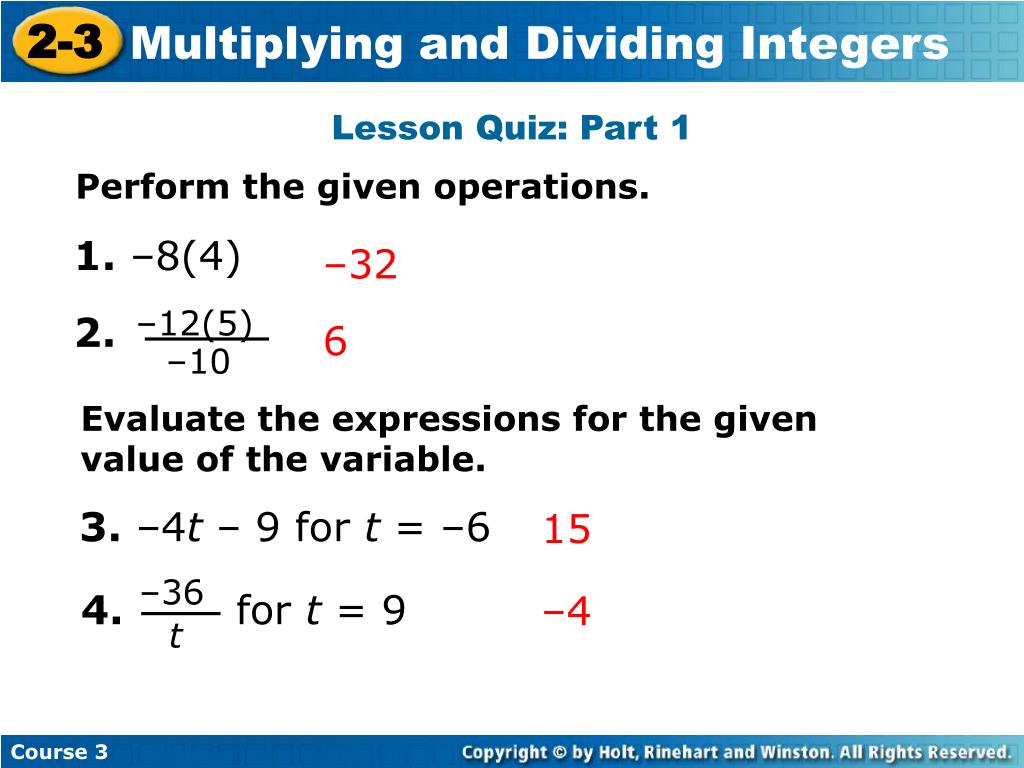 2-3 Multiplying and Dividing Integers

Lesson Quiz: Part 1

Perform the given operations.

1. $-8(4)$ $-32$

2. $\frac{-12(5)}{-10}$ $6$

Evaluate the expressions for the given value of the variable.

3. $-4t - 9$ for $t = -6$ $15$

4. $\frac{-36}{t}$ for $t = 9$ $-4$

Course 3

Copyright © by Holt, Rinehart and Winston. All Rights Reserved.